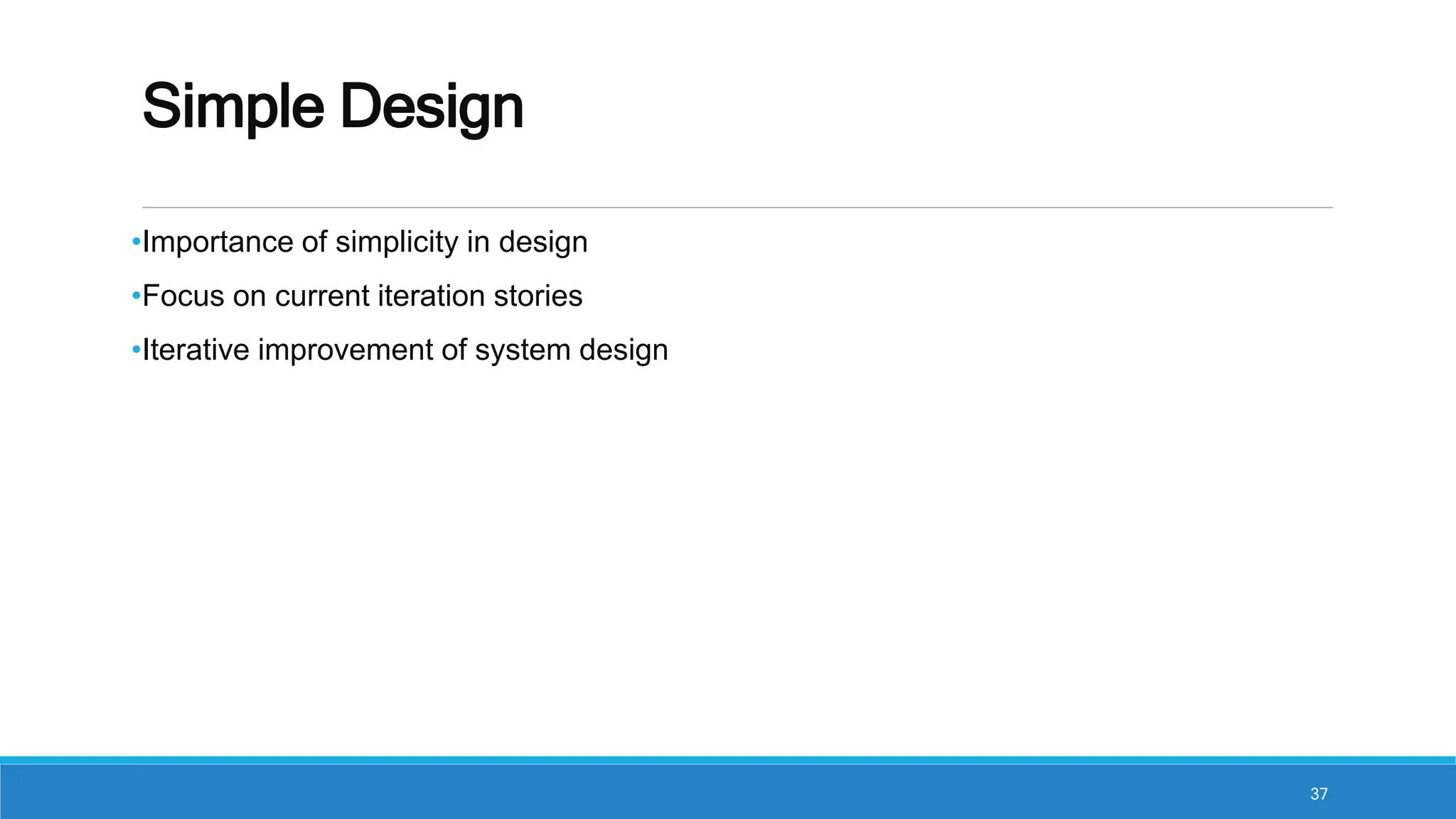 Simple Design

•Importance of simplicity in design

•Focus on current iteration stories

•Iterative improvement of system design

37